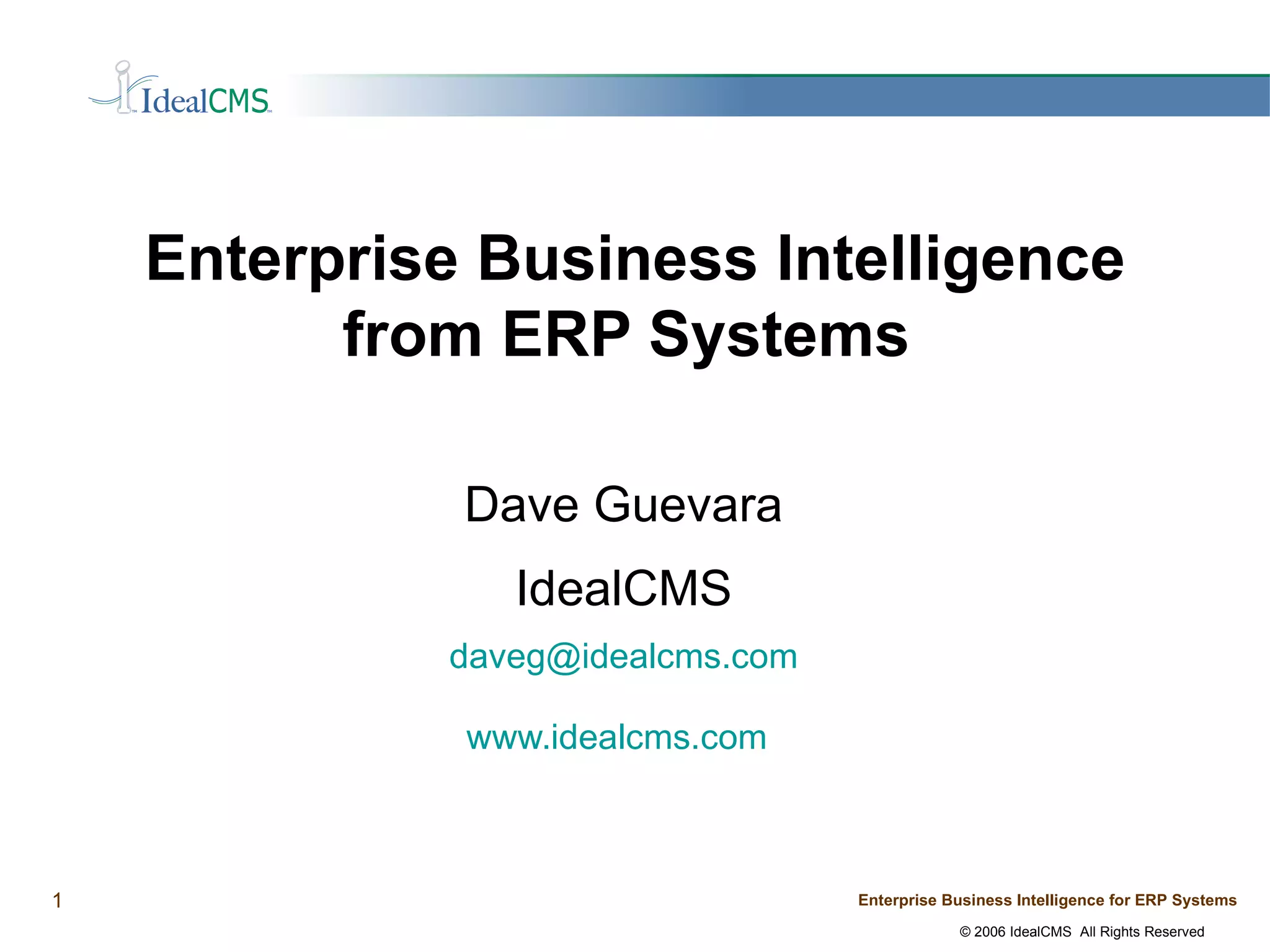 IdealCMS

Enterprise Business Intelligence from ERP Systems

Dave Guevara

IdealCMS

daveg@idealcms.com

www.idealcms.com

1

Enterprise Business Intelligence for ERP Systems

© 2006 IdealCMS All Rights Reserved